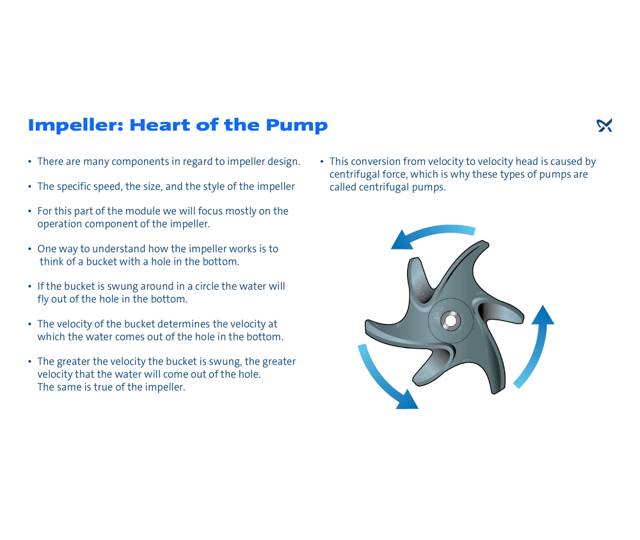 Impeller: Heart of the Pump

• There are many components in regard to impeller design.

• The specific speed, the size, and the style of the impeller

• For this part of the module we will focus mostly on the operation component of the impeller.

• One way to understand how the impeller works is to think of a bucket with a hole in the bottom.

• If the bucket is swung around in a circle the water will fly out of the hole in the bottom.

• The velocity of the bucket determines the velocity at which the water comes out of the hole in the bottom.

• The greater the velocity the bucket is swung, the greater velocity that the water will come out of the hole. The same is true of the impeller.

• This conversion from velocity to velocity head is caused by centrifugal force, which is why these types of pumps are called centrifugal pumps.